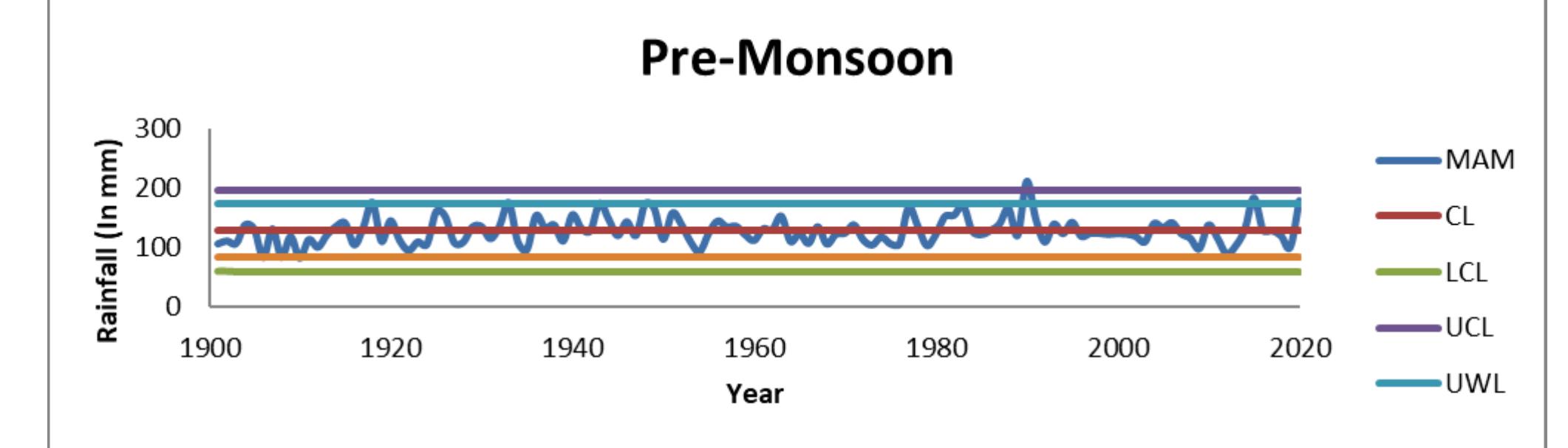 Pre-Monsoon

Rainfall (In mm)

300
200
100
0

1900 1920 1940 1960 1980 2000 2020

Year

MAM
CL
LCL
UCL
UWL